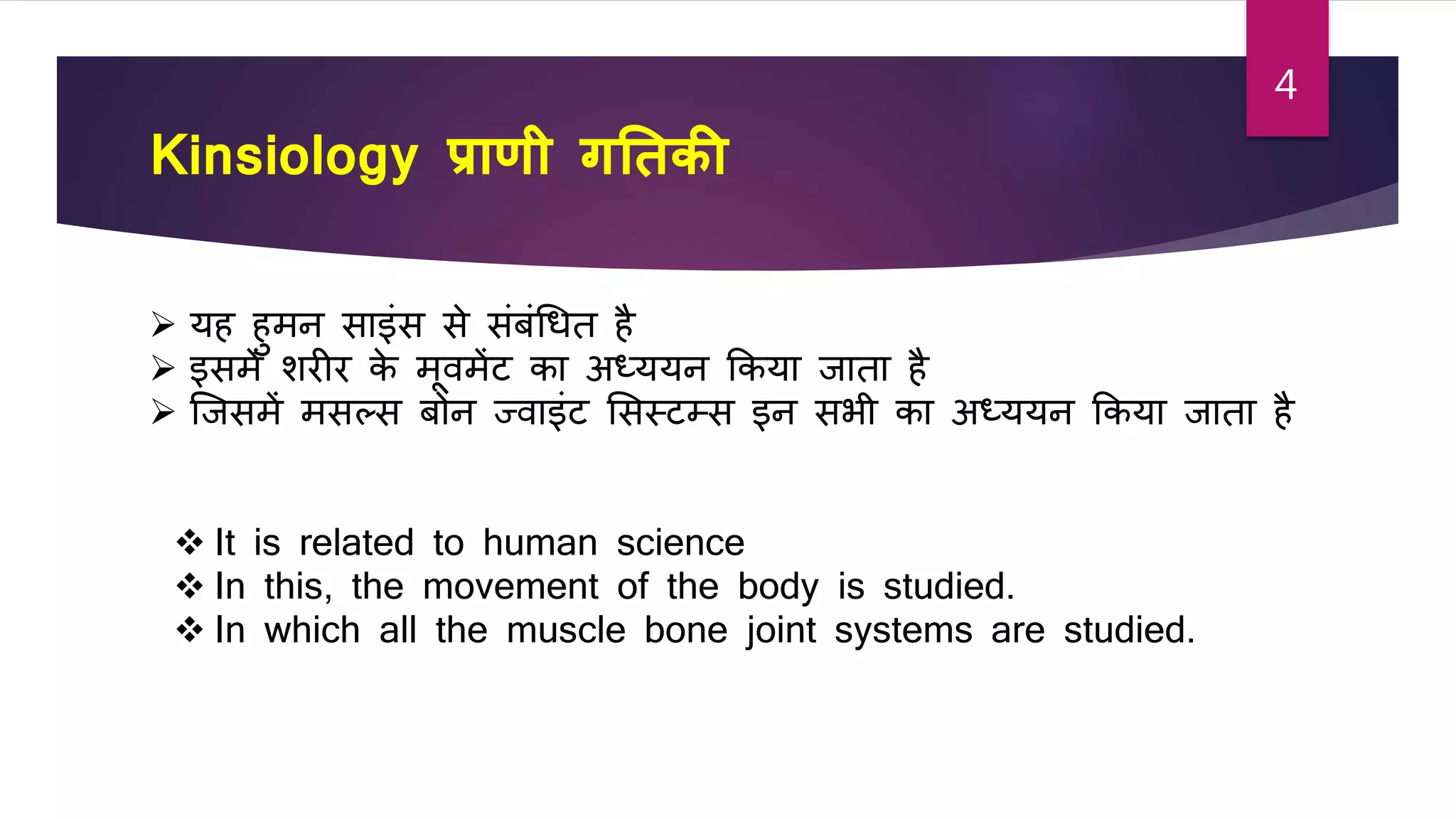 4

Kinsiology प्राणी गतिकी

➢ यह हुमन साइंस से संबंधित है
➢ इसमें शरीर के मूवमेंट का अध्ययन किया जाता है
➢ जिसमें मसल्स बोन ज्वाइंट सिस्टम्स इन सभी का अध्ययन किया जाता है

❖ It is related to human science
❖ In this, the movement of the body is studied.
❖ In which all the muscle bone joint systems are studied.